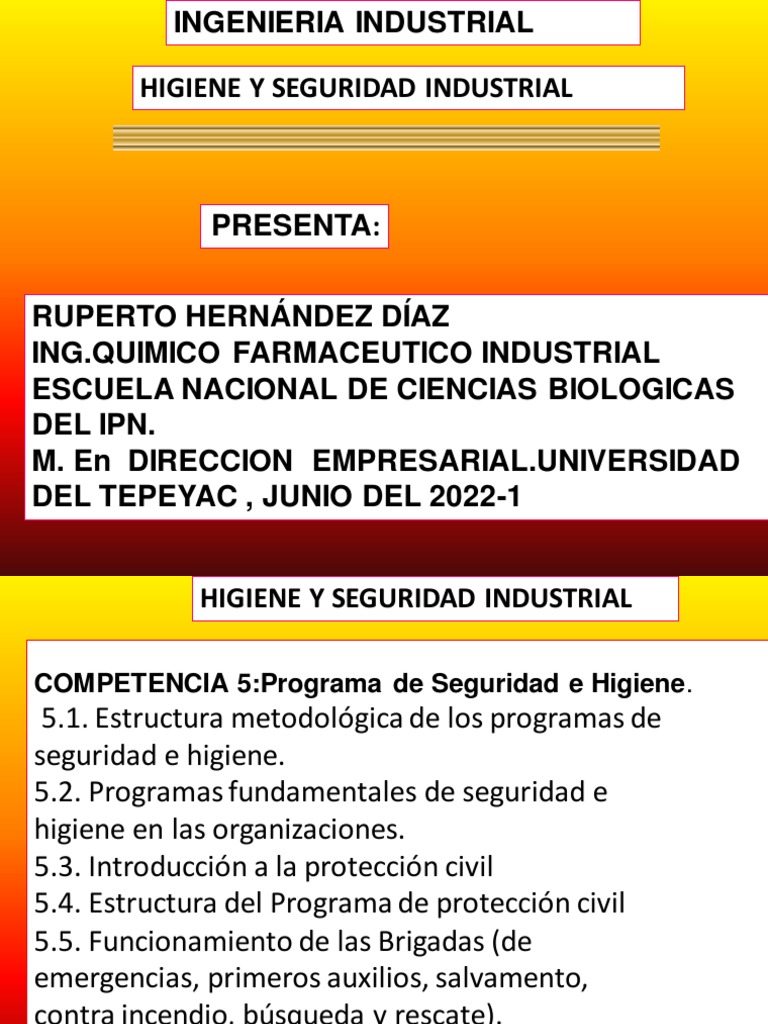 INGENIERIA INDUSTRIAL

HIGIENE Y SEGURIDAD INDUSTRIAL

PRESENTA:

RUPERTO HERNÁNDEZ DÍAZ
ING.QUIMICO FARMACEUTICO INDUSTRIAL
ESCUELA NACIONAL DE CIENCIAS BIOLOGICAS DEL IPN.
M. En DIRECCION EMPRESARIAL.UNIVERSIDAD DEL TEPEYAC , JUNIO DEL 2022-1

HIGIENE Y SEGURIDAD INDUSTRIAL

COMPETENCIA 5:Programa de Seguridad e Higiene.
5.1. Estructura metodológica de los programas de seguridad e higiene.
5.2. Programas fundamentales de seguridad e higiene en las organizaciones.
5.3. Introducción a la protección civil
5.4. Estructura del Programa de protección civil
5.5. Funcionamiento de las Brigadas (de emergencias, primeros auxilios, salvamento, contra incendio, búsqueda y rescate).